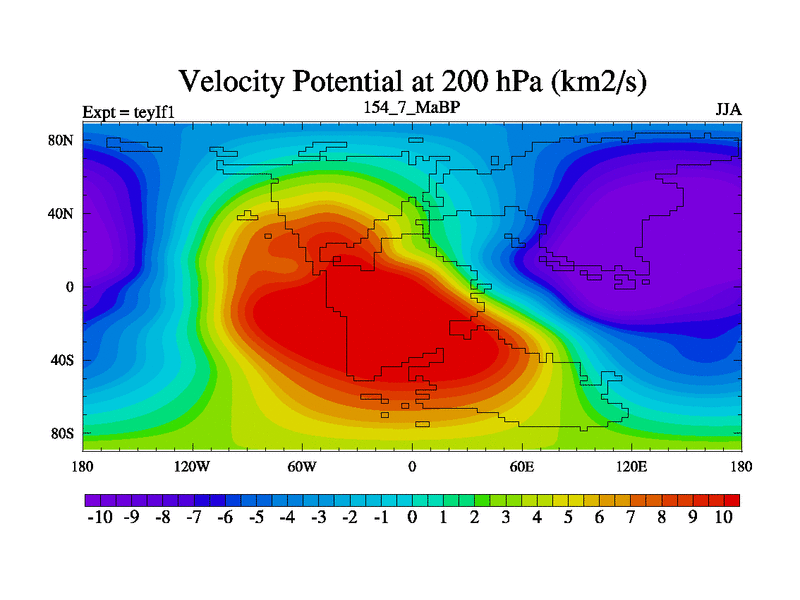 Velocity Potential at 200 hPa (km2/s)

Expt = teyIf1

154_7_MaBP

JJA

80N
40N
0
40S
80S

180
120W
60W
0
60E
120E
180

-10 -9 -8 -7 -6 -5 -4 -3 -2 -1 0 1 2 3 4 5 6 7 8 9 10